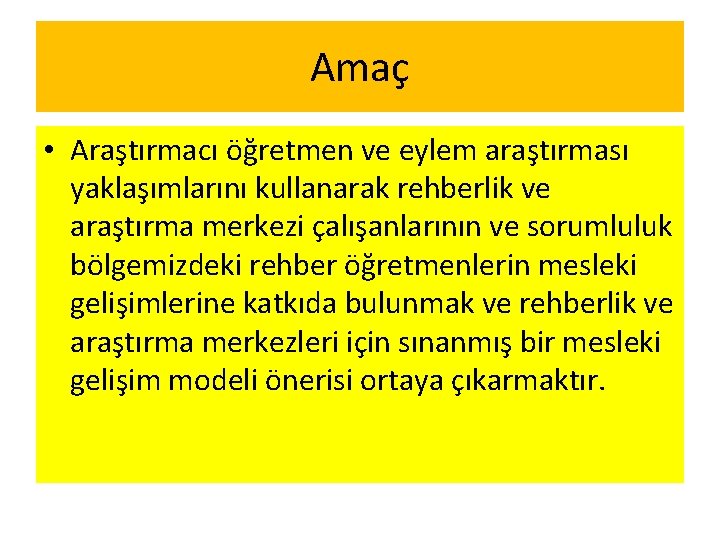 Amaç

• Araştırmacı öğretmen ve eylem araştırması yaklaşımlarını kullanarak rehberlik ve araştırma merkezi çalışanlarının ve sorumluluk bölgemizdeki rehber öğretmenlerin mesleki gelişimlerine katkıda bulunmak ve rehberlik ve araştırma merkezleri için sınanmış bir mesleki gelişim modeli önerisi ortaya çıkarmaktır.